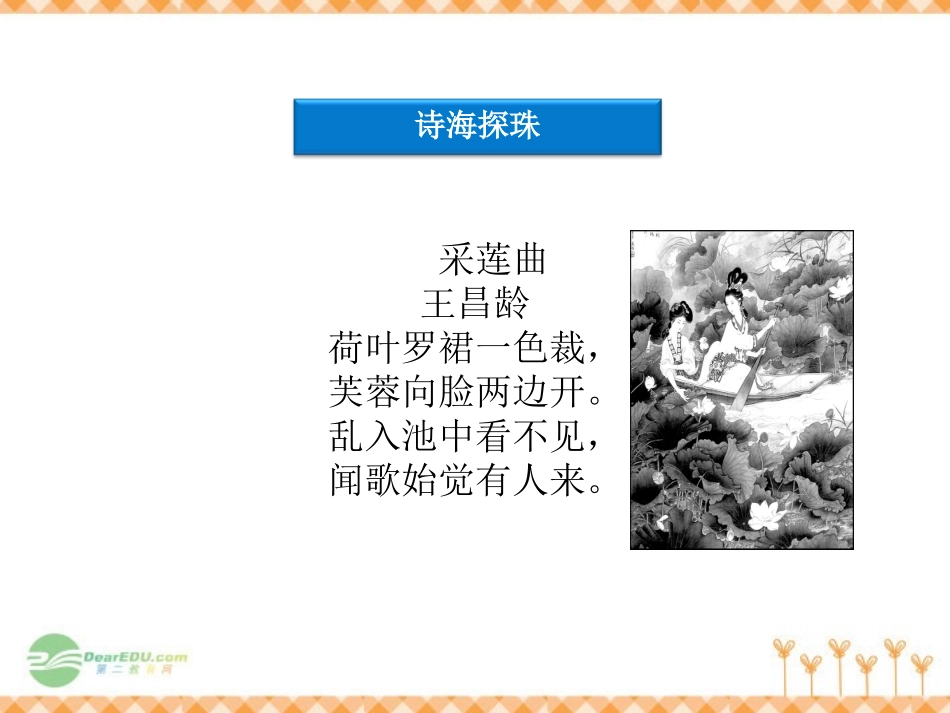 诗海探珠

采莲曲
王昌龄
荷叶罗裙一色裁，
芙蓉向脸两边开。
乱入池中看不见，
闻歌始觉有人来。

DearEDU.com
第二教育网